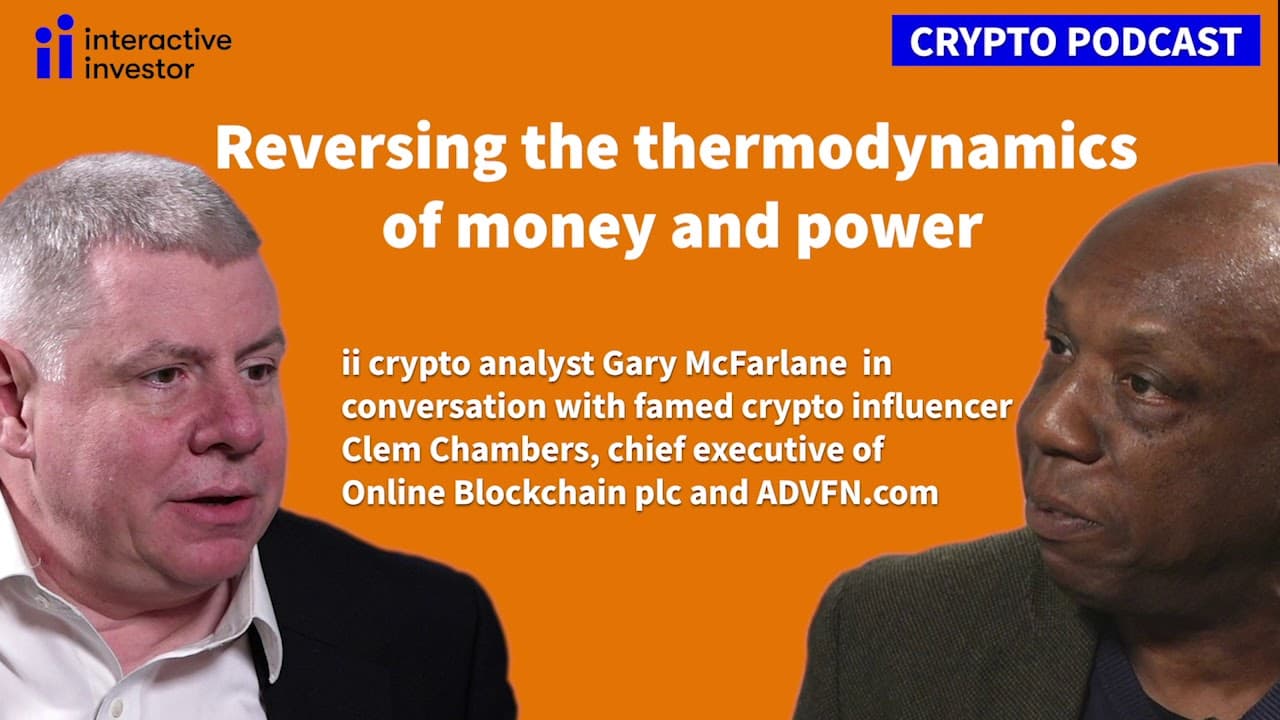 ii interactive investor

CRYPTO PODCAST

Reversing the thermodynamics of money and power

ii crypto analyst Gary McFarlane in conversation with famed crypto influencer Clem Chambers, chief executive of Online Blockchain plc and ADVFN.com